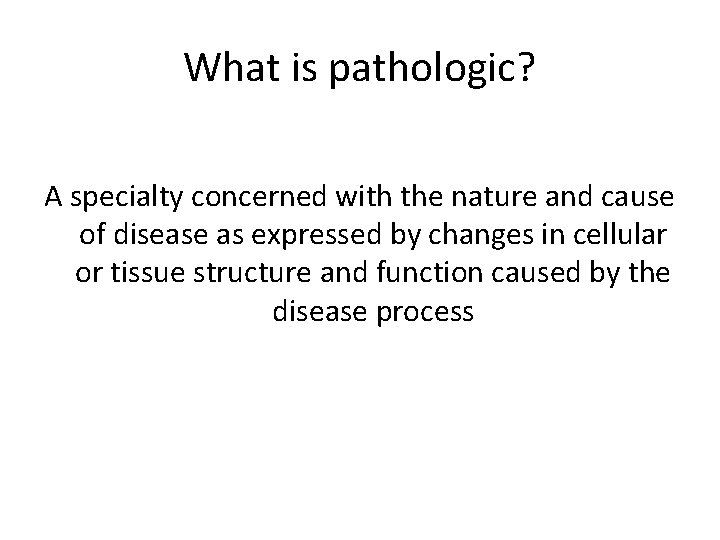 What is pathologic?

A specialty concerned with the nature and cause of disease as expressed by changes in cellular or tissue structure and function caused by the disease process